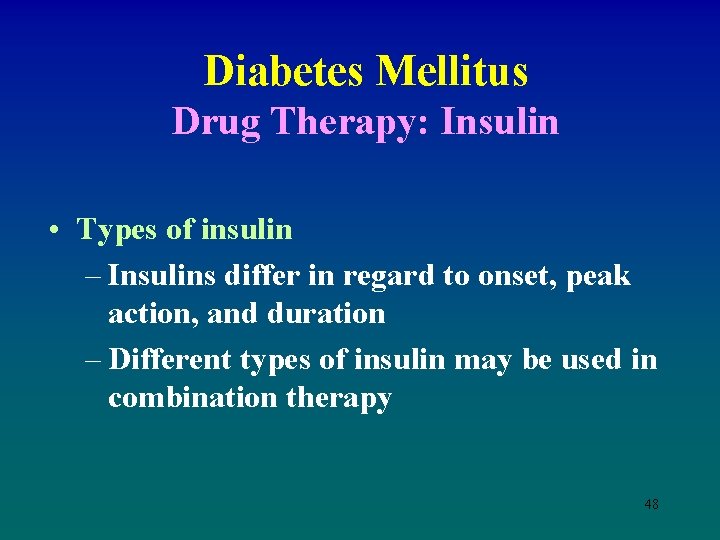 Diabetes Mellitus
Drug Therapy: Insulin

• Types of insulin
– Insulins differ in regard to onset, peak action, and duration
– Different types of insulin may be used in combination therapy

48